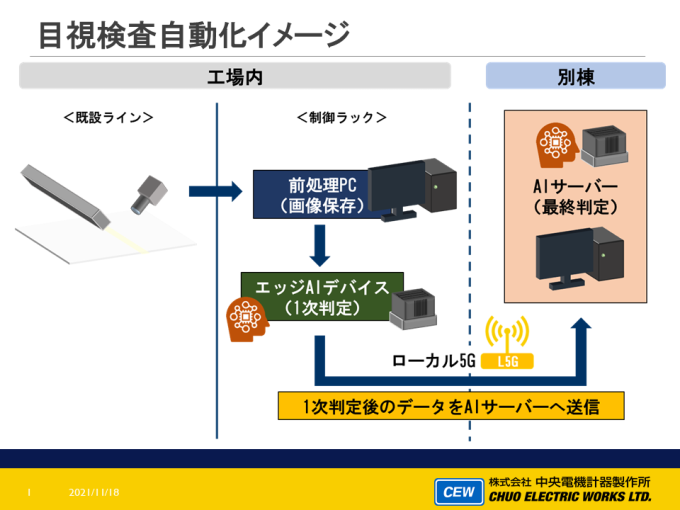 目視検査自動化イメージ

工場内

別棟

＜既設ライン＞

＜制御ラック＞

前処理PC
（画像保存）

エッジAIデバイス
（1次判定）

AIサーバー
（最終判定）

ローカル5G

L5G

1次判定後のデータをAIサーバーへ送信

1

2021/11/18

CEW

株式会社 中央電機計器製作所
CHUO ELECTRIC WORKS LTD.